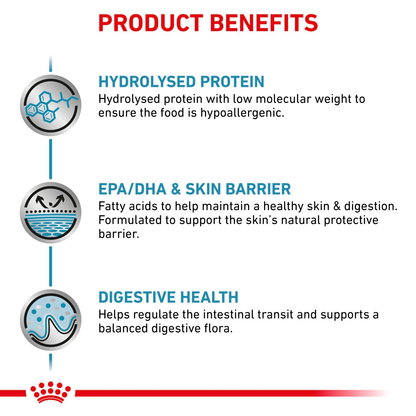 PRODUCT BENEFITS

HYDROLYSED PROTEIN
Hydrolysed protein with low molecular weight to ensure the food is hypoallergenic.

EPA/DHA & SKIN BARRIER
Fatty acids to help maintain a healthy skin & digestion. Formulated to support the skin's natural protective barrier.

DIGESTIVE HEALTH
Helps regulate the intestinal transit and supports a balanced digestive flora.